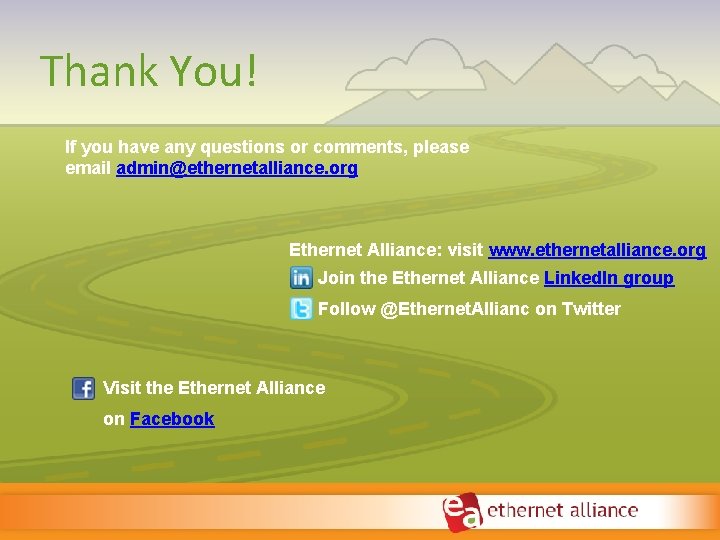 Thank You!

If you have any questions or comments, please email admin@ethernetalliance.org

Ethernet Alliance: visit www.ethernetalliance.org

Join the Ethernet Alliance LinkedIn group

Follow @EthernetAllianc on Twitter

Visit the Ethernet Alliance on Facebook

ea ethernet alliance